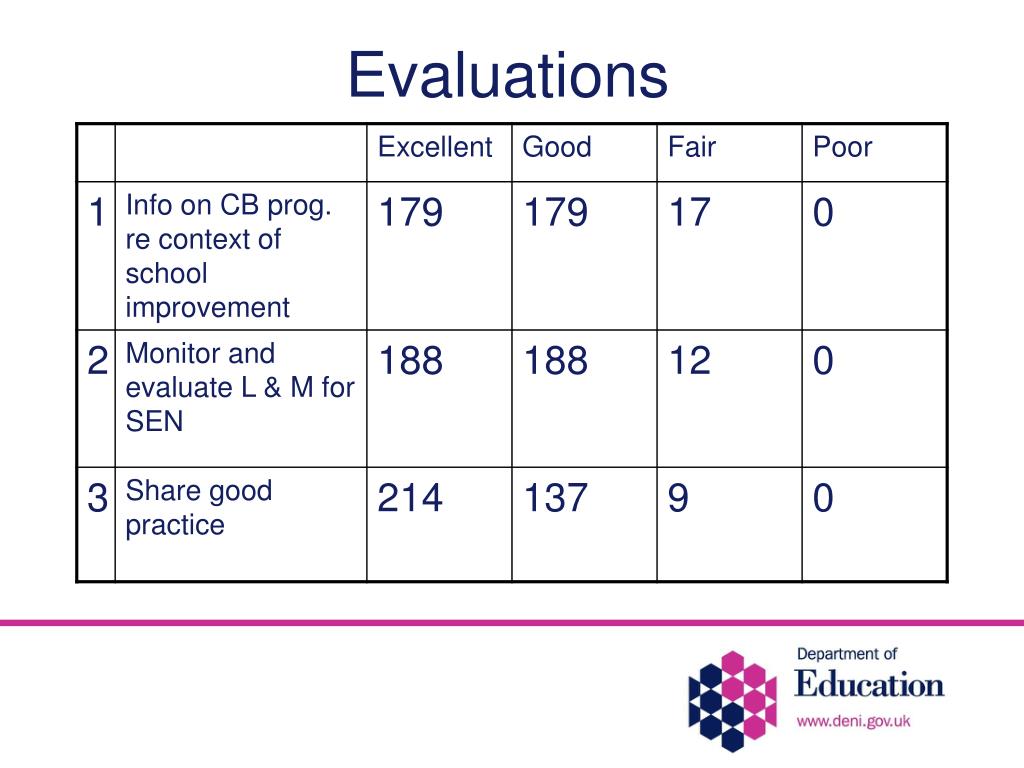 Evaluations

| | | Excellent | Good | Fair | Poor |
|---|---|---|---|---|---|
| 1 | Info on CB prog. re context of school improvement | 179 | 179 | 17 | 0 |
| 2 | Monitor and evaluate L & M for SEN | 188 | 188 | 12 | 0 |
| 3 | Share good practice | 214 | 137 | 9 | 0 |

Department of
Education
www.deni.gov.uk